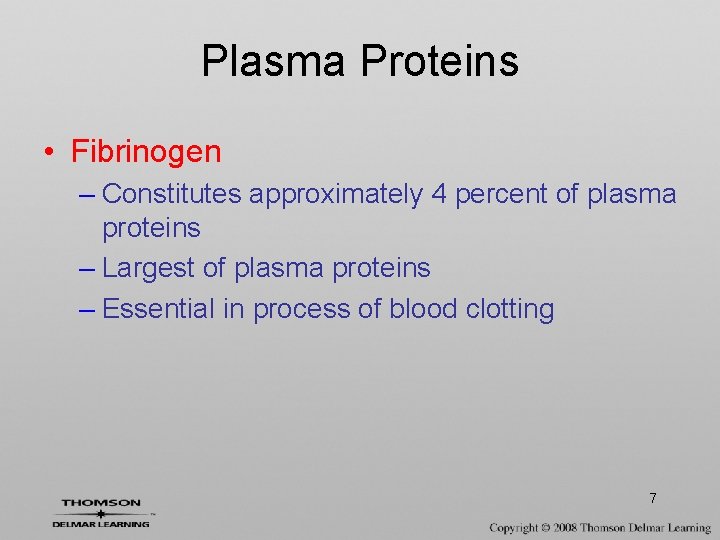 Plasma Proteins

• Fibrinogen

– Constitutes approximately 4 percent of plasma proteins

– Largest of plasma proteins

– Essential in process of blood clotting

7

THOMSON
DELMAR LEARNING™

Copyright © 2008 Thomson Delmar Learning